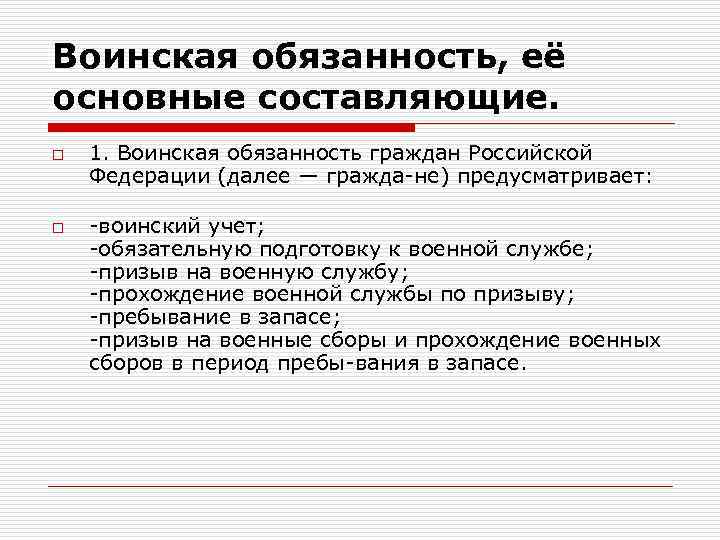 Воинская обязанность, её основные составляющие.

1. Воинская обязанность граждан Российской Федерации (далее — гражда-не) предусматривает:

-воинский учет;
-обязательную подготовку к военной службе;
-призыв на военную службу;
-прохождение военной службы по призыву;
-пребывание в запасе;
-призыв на военные сборы и прохождение военных сборов в период пребы-вания в запасе.